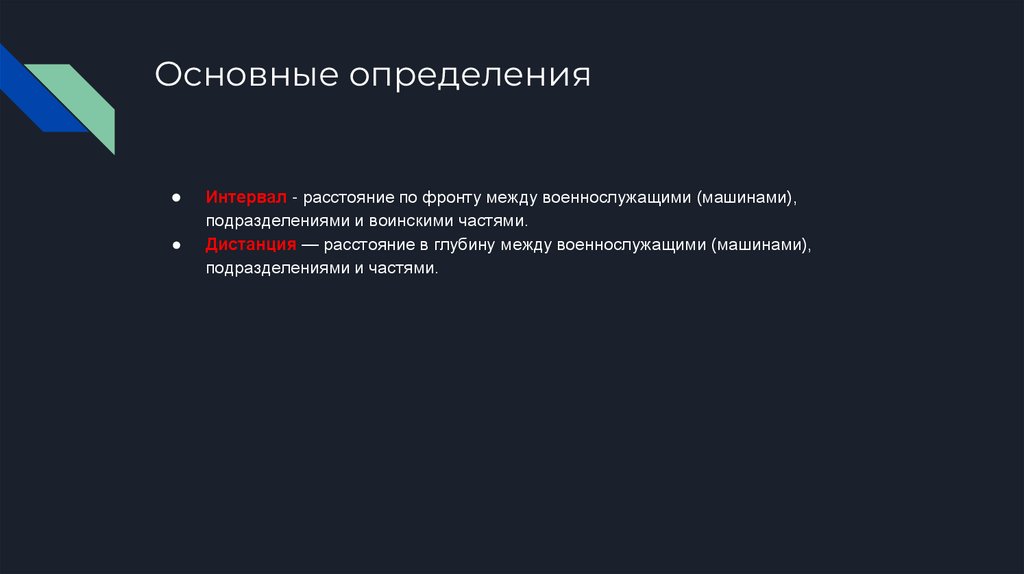 Основные определения

● Интервал - расстояние по фронту между военнослужащими (машинами), подразделениями и воинскими частями.
● Дистанция — расстояние в глубину между военнослужащими (машинами), подразделениями и частями.